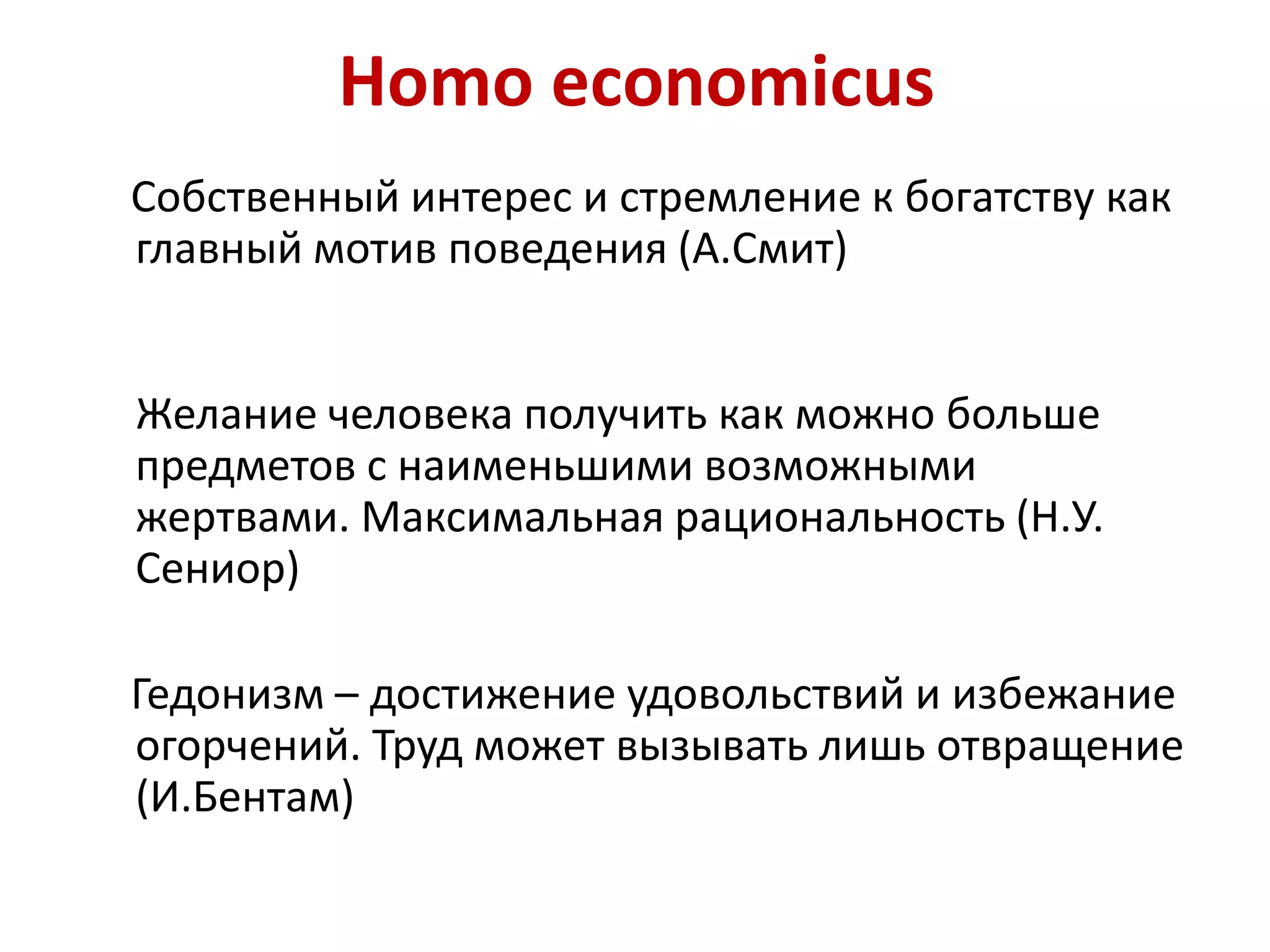 Homo economicus

Собственный интерес и стремление к богатству как главный мотив поведения (А.Смит)

Желание человека получить как можно больше предметов с наименьшими возможными жертвами. Максимальная рациональность (Н.У. Сениор)

Гедонизм – достижение удовольствий и избежание огорчений. Труд может вызывать лишь отвращение (И.Бентам)